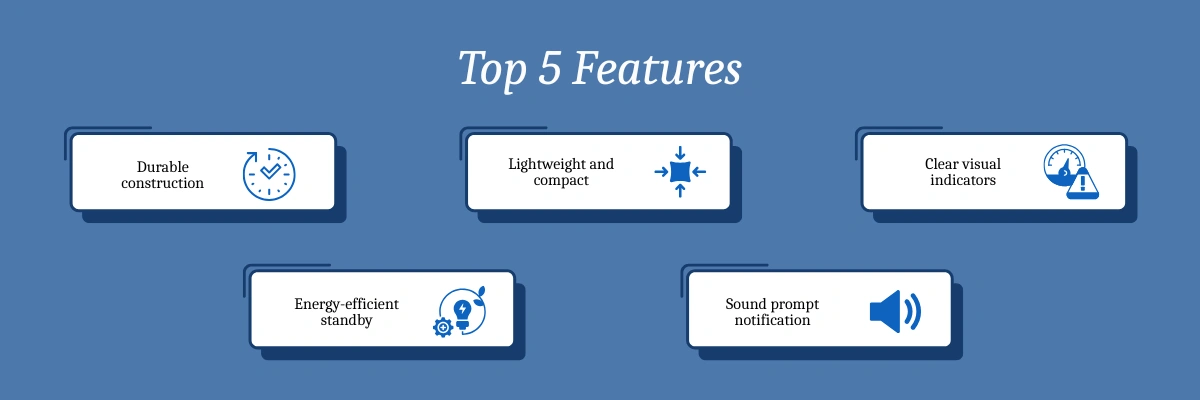 Top 5 Features

Durable construction

Lightweight and compact

Clear visual indicators

Energy-efficient standby

Sound prompt notification